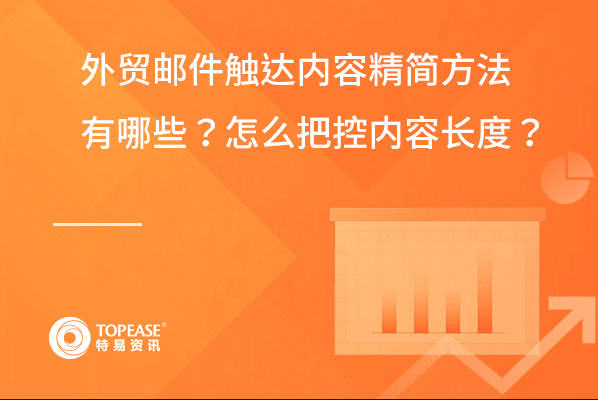 外贸邮件触达内容精简方法有哪些？怎么把控内容长度？

TOPEASE®
特易资讯